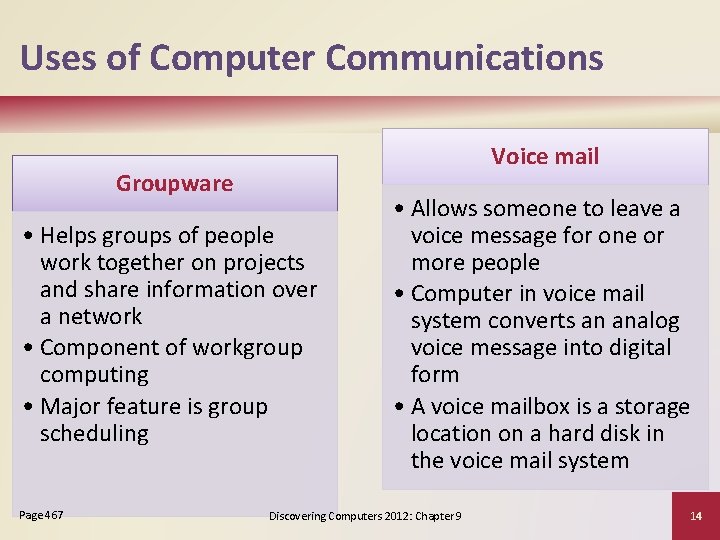 Uses of Computer Communications

Groupware

• Helps groups of people work together on projects and share information over a network
• Component of workgroup computing
• Major feature is group scheduling

Voice mail

• Allows someone to leave a voice message for one or more people
• Computer in voice mail system converts an analog voice message into digital form
• A voice mailbox is a storage location on a hard disk in the voice mail system

Page 467

Discovering Computers 2012: Chapter 9

14